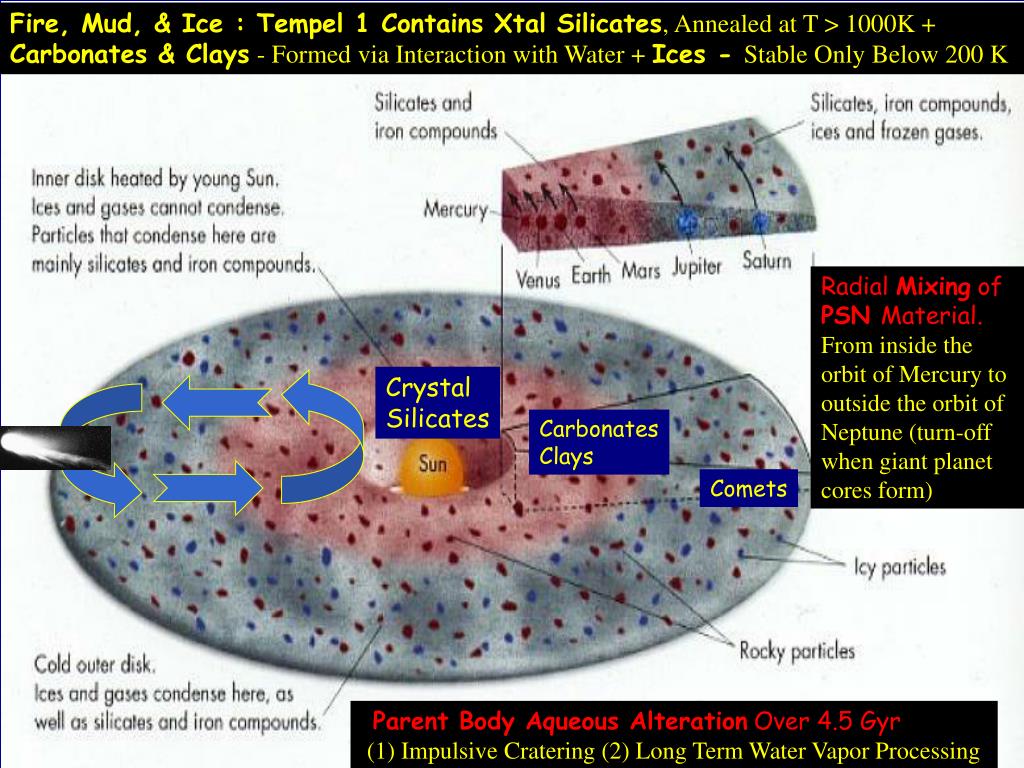 Fire, Mud, & Ice : Tempel 1 Contains Xtal Silicates, Annealed at T > 1000K + Carbonates & Clays - Formed via Interaction with Water + Ices - Stable Only Below 200 K

Silicates and iron compounds

Silicates, iron compounds, ices and frozen gases.

Inner disk heated by young Sun. Ices and gases cannot condense. Particles that condense here are mainly silicates and iron compounds.

Mercury

Venus Earth Mars Jupiter Saturn

Radial Mixing of PSN Material. From inside the orbit of Mercury to outside the orbit of Neptune (turn-off when giant planet cores form)

Crystal Silicates

Carbonates Clays

Sun

Comets

Icy particles

Rocky particles

Cold outer disk. Ices and gases condense here, as well as silicates and iron compounds.

Parent Body Aqueous Alteration Over 4.5 Gyr
(1) Impulsive Cratering (2) Long Term Water Vapor Processing